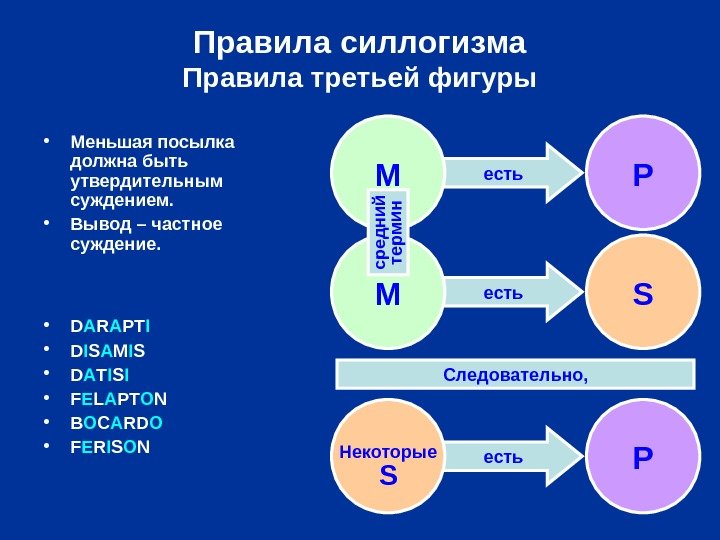 Правила силлогизма
Правила третьей фигуры

• Меньшая посылка должна быть утвердительным суждением.
• Вывод – частное суждение.

• DARAPTI
• DISAMIS
• DATISI
• FELAPTON
• BOCARDO
• FERISON

M
есть
P
средний термин
M
есть
S
Следовательно,
Некоторые S
есть
P